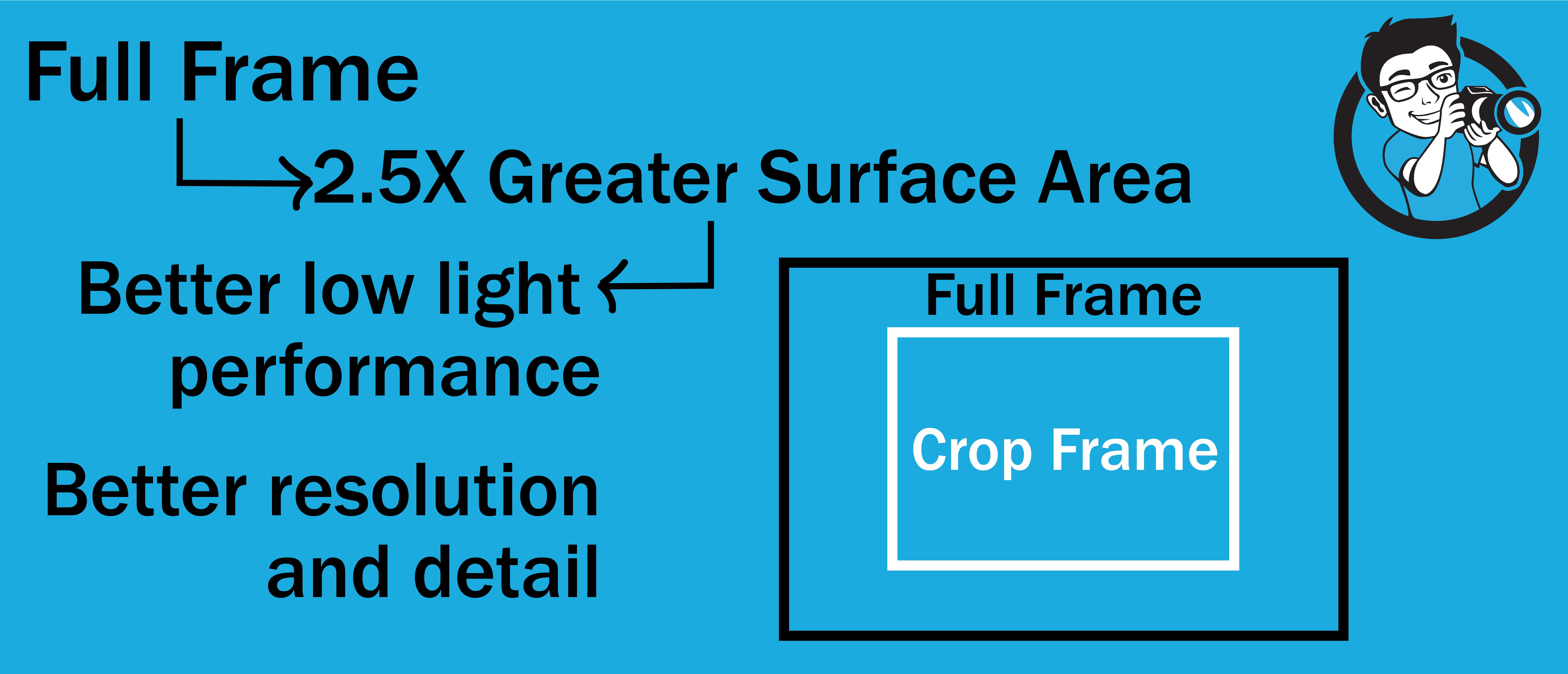 Full Frame

2.5X Greater Surface Area

Better low light performance

Better resolution and detail

Full Frame

Crop Frame